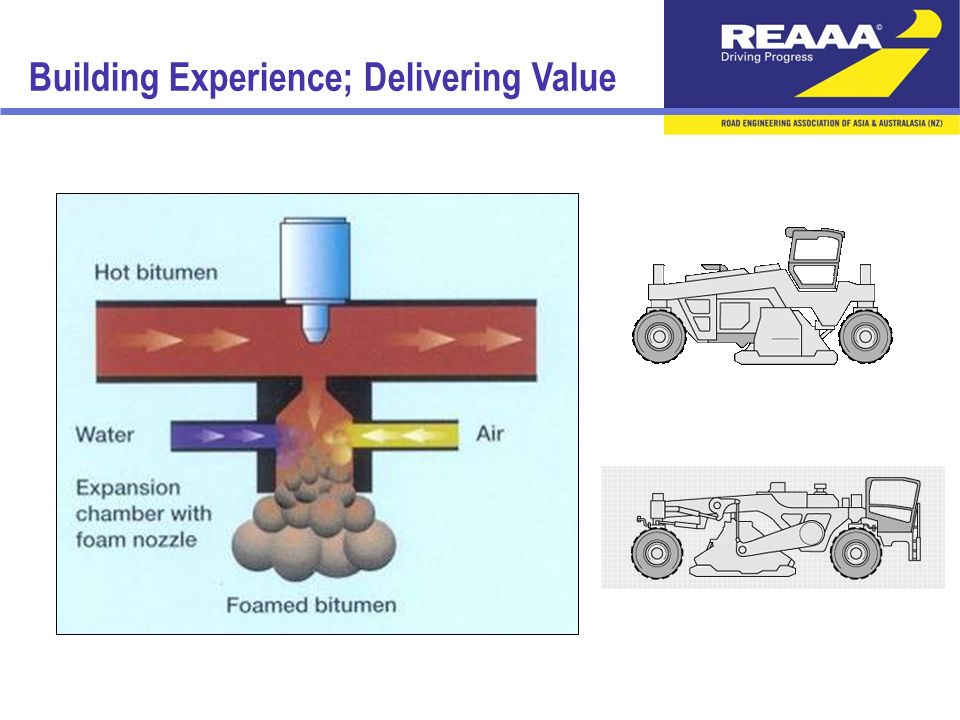 Building Experience; Delivering Value

REAAA®
Driving Progress
ROAD ENGINEERING ASSOCIATION OF ASIA & AUSTRALASIA (NZ)

Hot bitumen

Water

Air

Expansion chamber with foam nozzle

Foamed bitumen